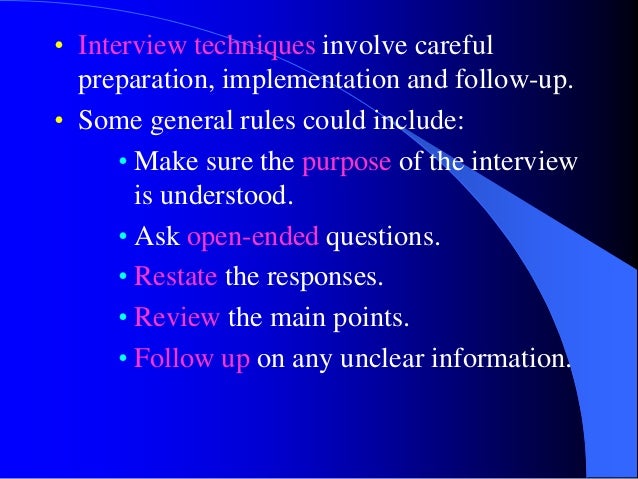 • Interview techniques involve careful preparation, implementation and follow-up.
• Some general rules could include:
• Make sure the purpose of the interview is understood.
• Ask open-ended questions.
• Restate the responses.
• Review the main points.
• Follow up on any unclear information.